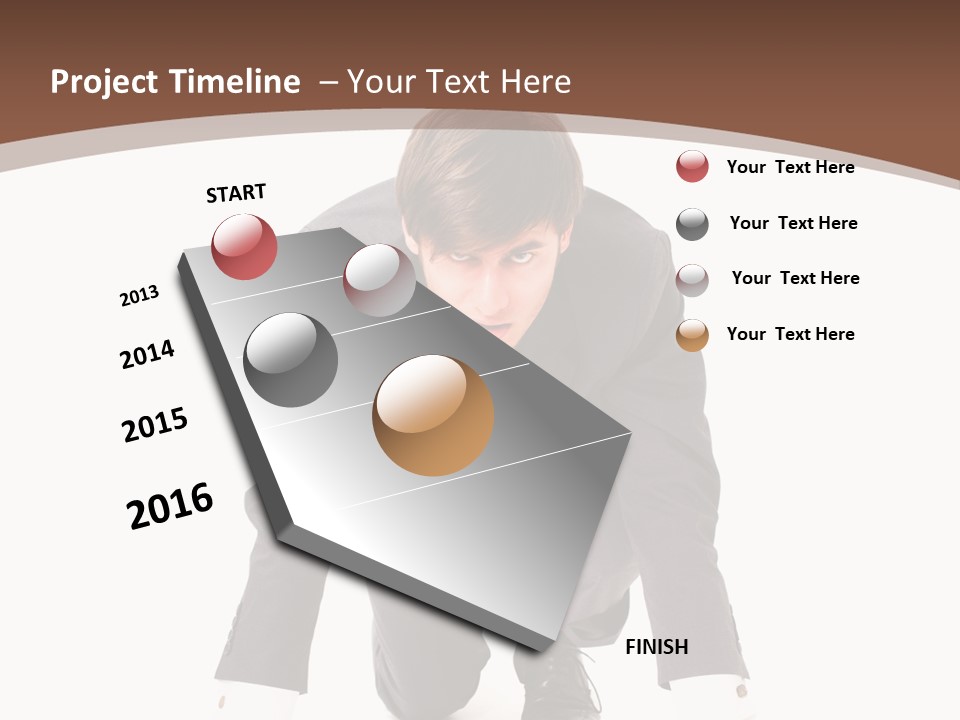 Project Timeline – Your Text Here

START

2013

2014

2015

2016

FINISH

Your Text Here

Your Text Here

Your Text Here

Your Text Here